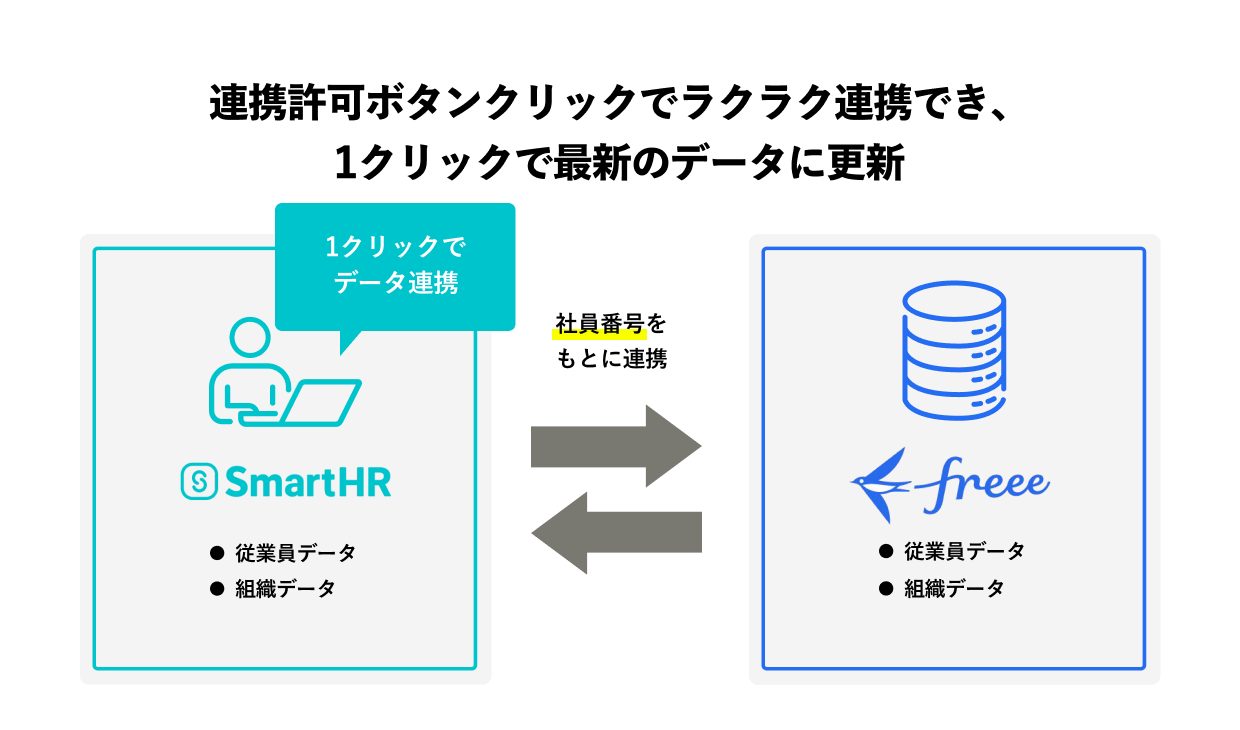 連携許可ボタンクリックでラクラク連携でき、
1クリックで最新のデータに更新

1クリックで
データ連携

SmartHR

● 従業員データ
● 組織データ

社員番号を
もとに連携

freee

● 従業員データ
● 組織データ